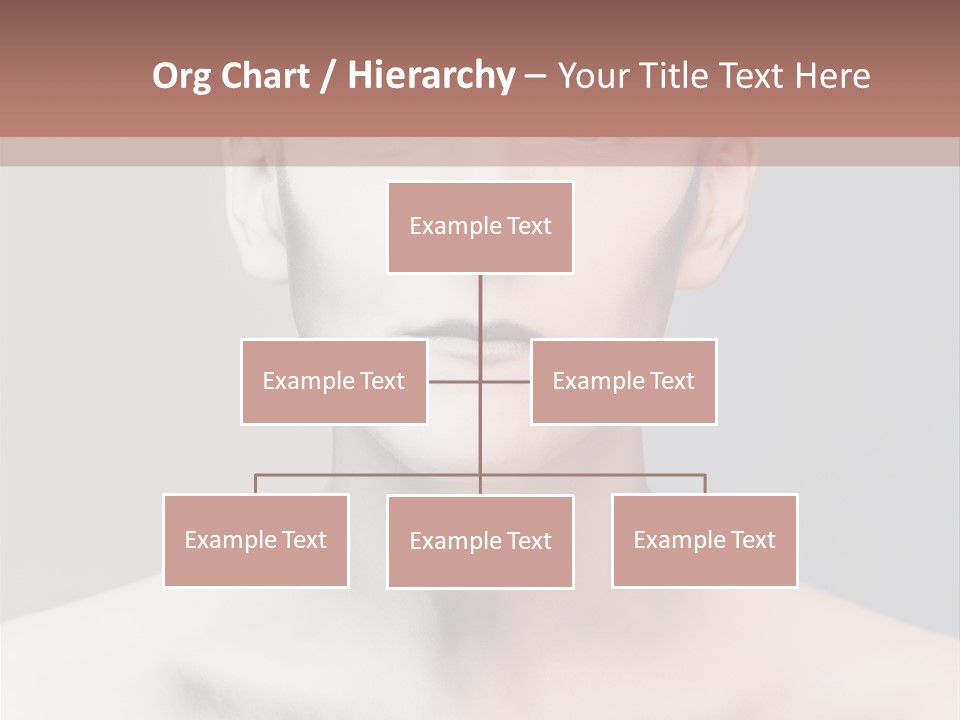 Org Chart / Hierarchy – Your Title Text Here

Example Text

Example Text

Example Text

Example Text

Example Text

Example Text